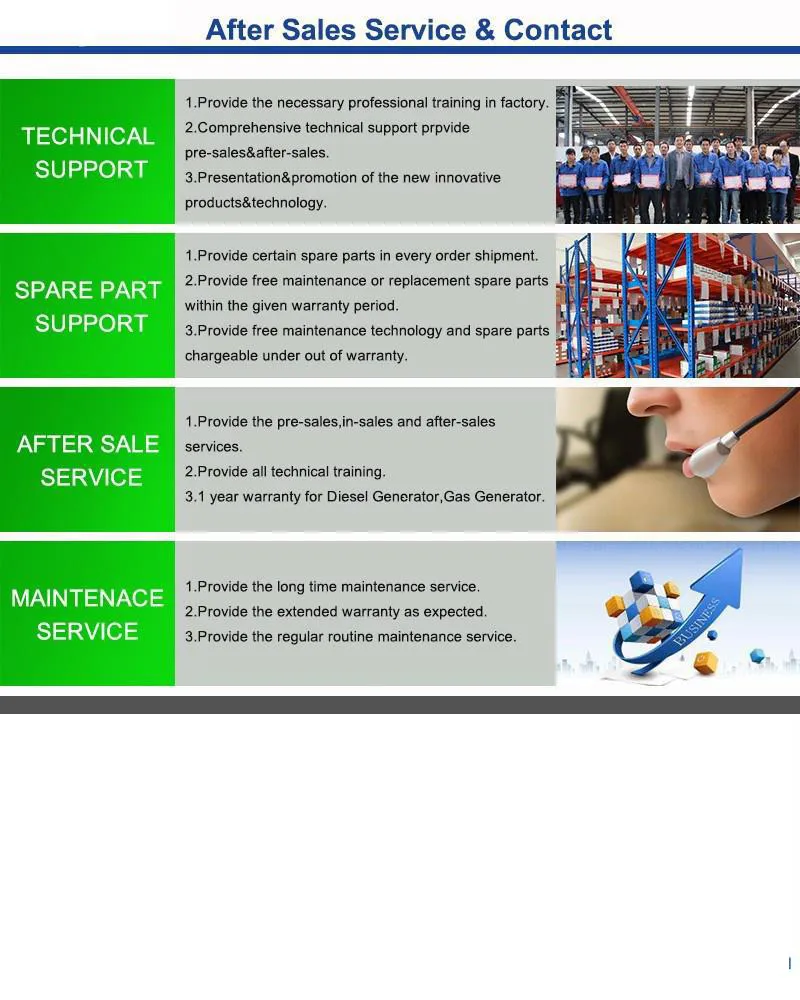 After Sales Service & Contact

TECHNICAL SUPPORT

1.Provide the necessary professional training in factory.
2.Comprehensive technical support prpvide pre-sales&after-sales.
3.Presentation&promotion of the new innovative products&technology.

SPARE PART SUPPORT

1.Provide certain spare parts in every order shipment.
2.Provide free maintenance or replacement spare parts within the given warranty period.
3.Provide free maintenance technology and spare parts chargeable under out of warranty.

AFTER SALE SERVICE

1.Provide the pre-sales,in-sales and after-sales services.
2.Provide all technical training.
3.1 year warranty for Diesel Generator,Gas Generator.

MAINTENACE SERVICE

1.Provide the long time maintenance service.
2.Provide the extended warranty as expected.
3.Provide the regular routine maintenance service.

BUSINESS